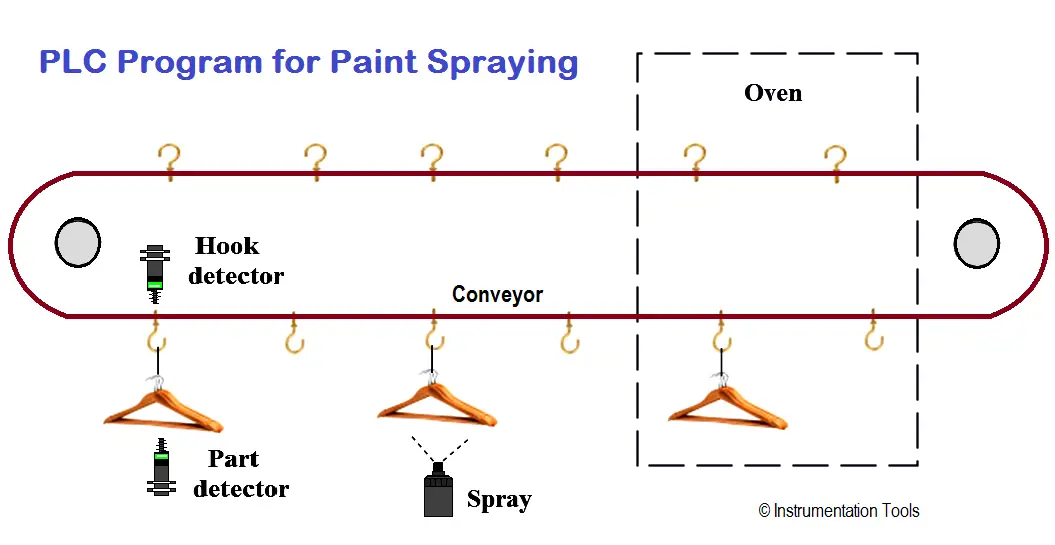 PLC Program for Paint Spraying

Oven

Hook detector

Conveyor

Part detector

Spray

© Instrumentation Tools